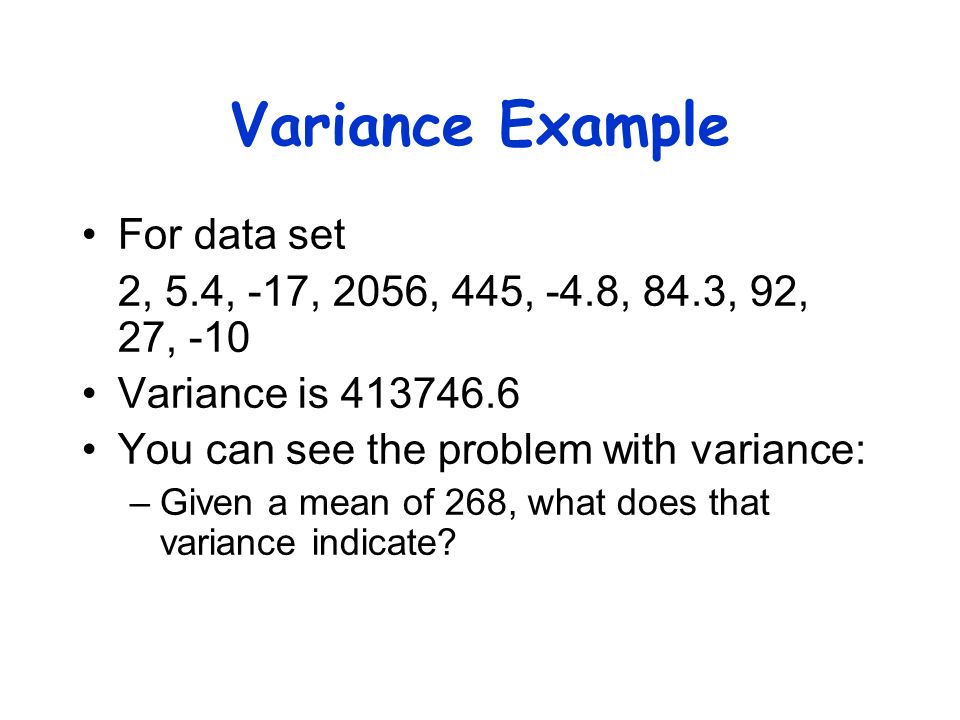 Variance Example

• For data set
2, 5.4, -17, 2056, 445, -4.8, 84.3, 92, 27, -10
• Variance is 413746.6
• You can see the problem with variance:
– Given a mean of 268, what does that variance indicate?